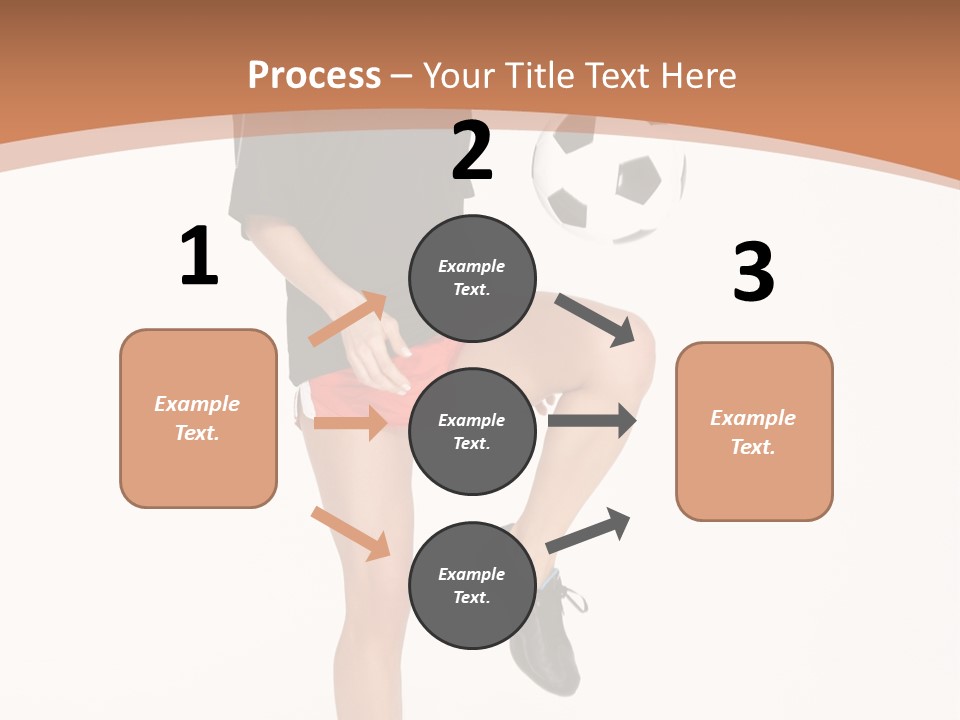 Process – Your Title Text Here

1

Example Text.

2

Example Text.

Example Text.

Example Text.

3

Example Text.